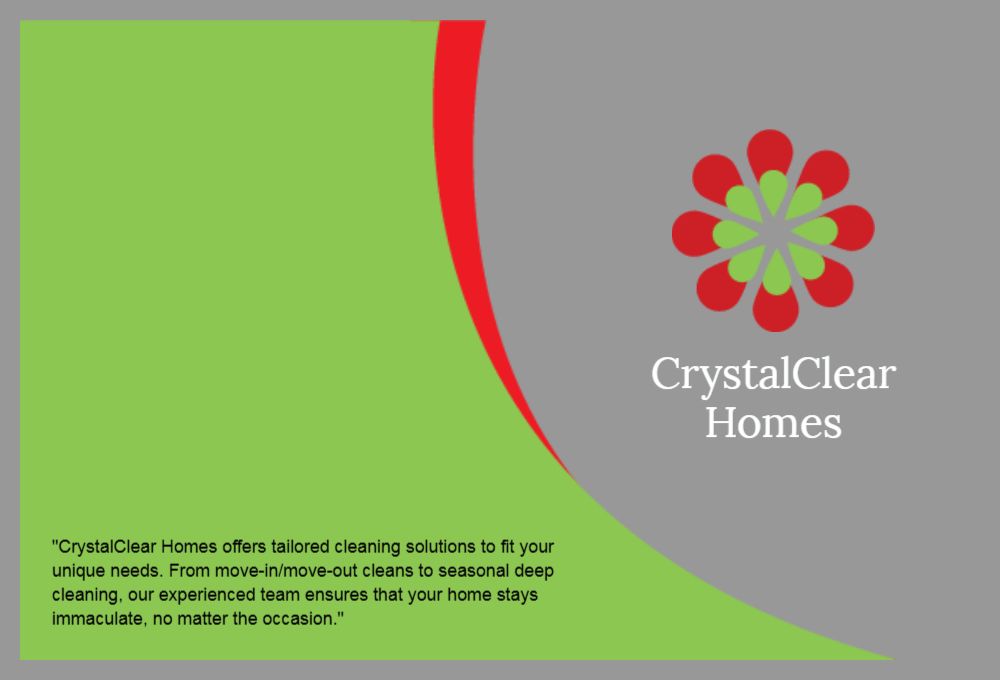 CrystalClear Homes

"CrystalClear Homes offers tailored cleaning solutions to fit your unique needs. From move-in/move-out cleans to seasonal deep cleaning, our experienced team ensures that your home stays immaculate, no matter the occasion."